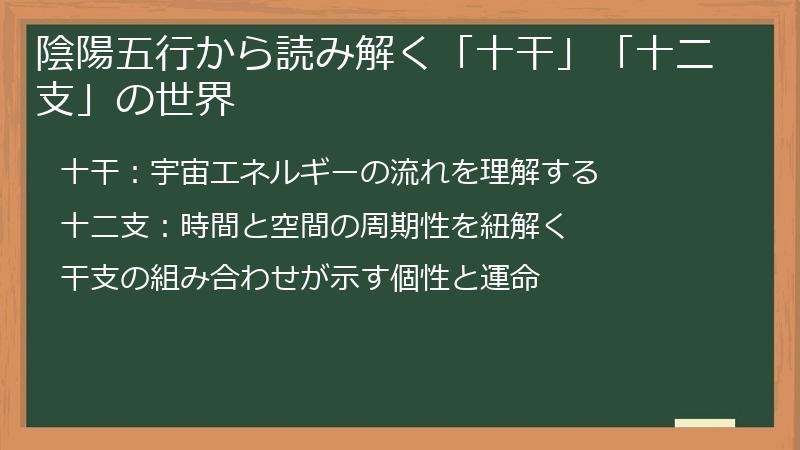 陰陽五行から読み解く「十干」「十二支」の世界

十干：宇宙エネルギーの流れを理解する

十二支：時間と空間の周期性を紐解く

干支の組み合わせが示す個性と運命